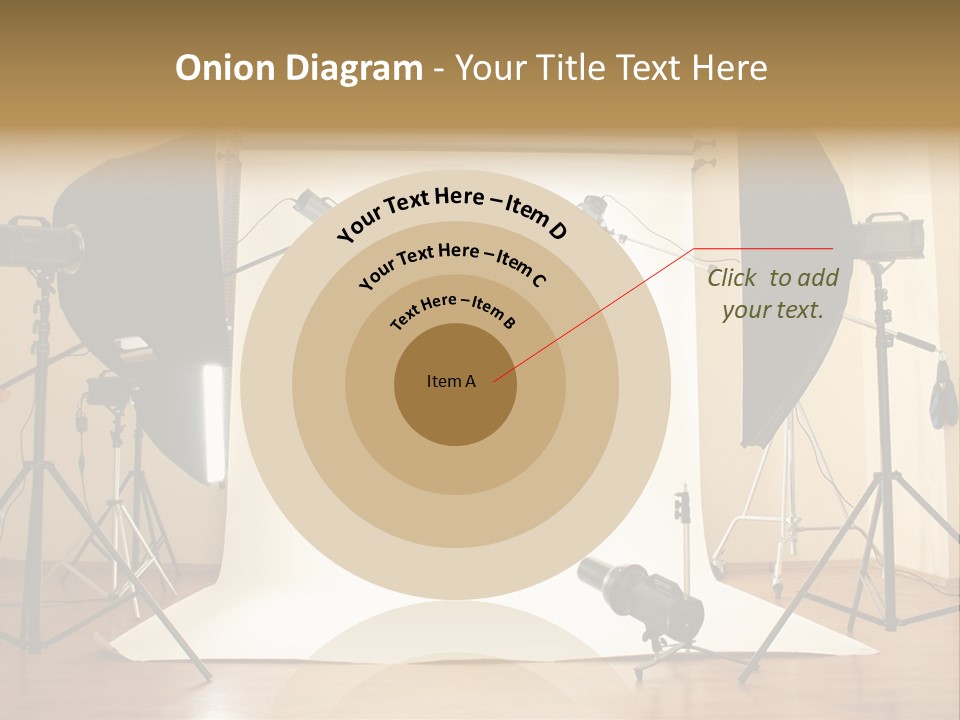 Onion Diagram - Your Title Text Here

Your Text Here – Item D

Your Text Here – Item C

Text Here – Item B

Item A

Click to add your text.